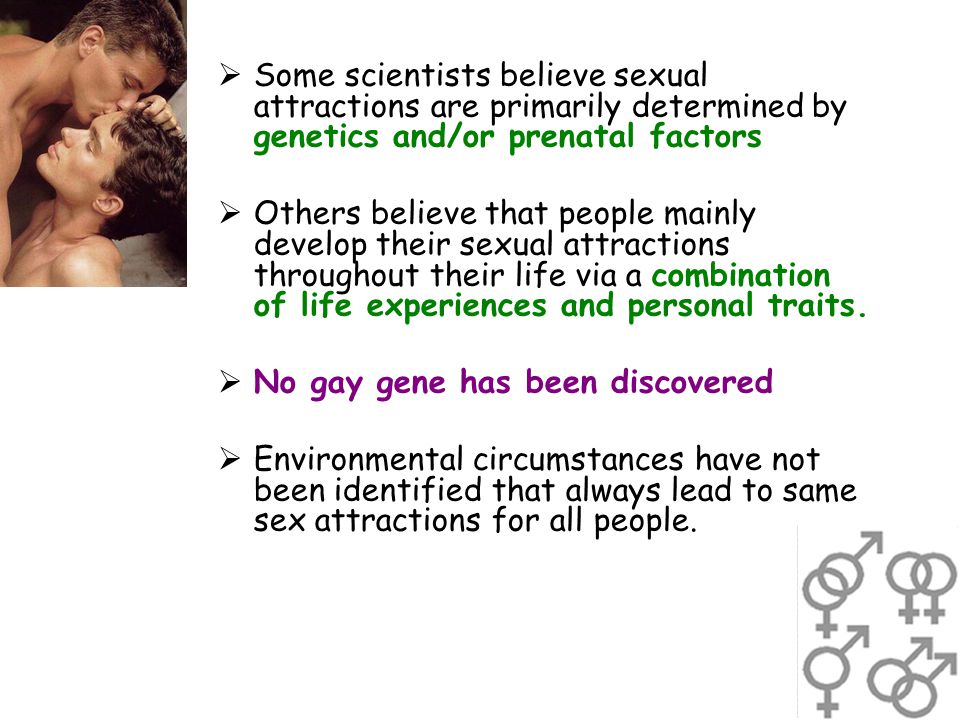 ➢ Some scientists believe sexual attractions are primarily determined by genetics and/or prenatal factors

➢ Others believe that people mainly develop their sexual attractions throughout their life via a combination of life experiences and personal traits.

➢ No gay gene has been discovered

➢ Environmental circumstances have not been identified that always lead to same sex attractions for all people.